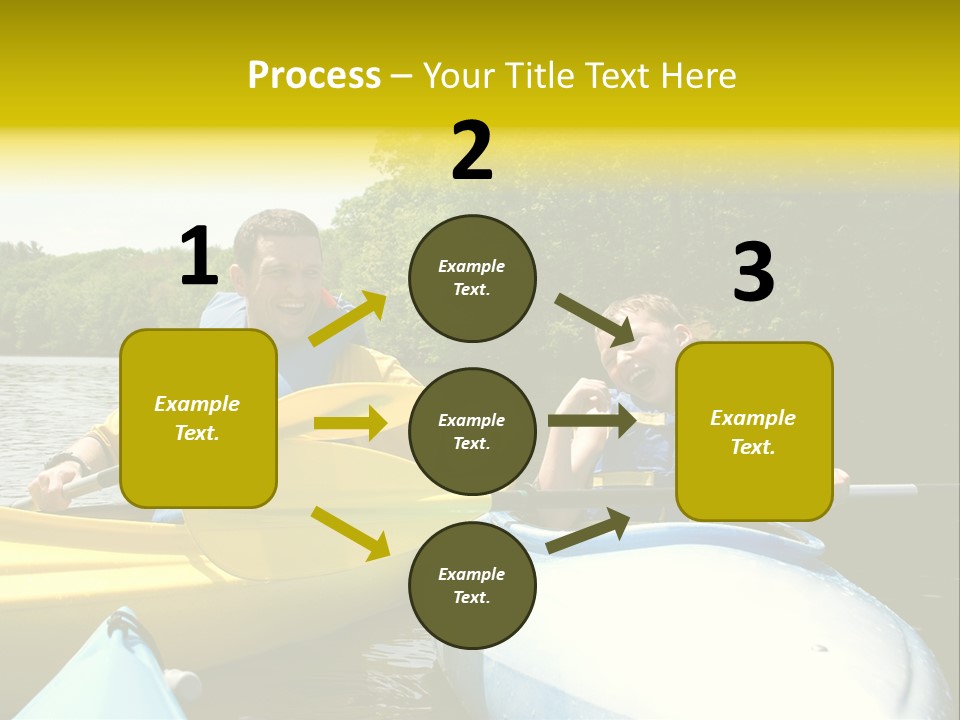 Process – Your Title Text Here

1

Example Text.

2

Example Text.

Example Text.

Example Text.

3

Example Text.